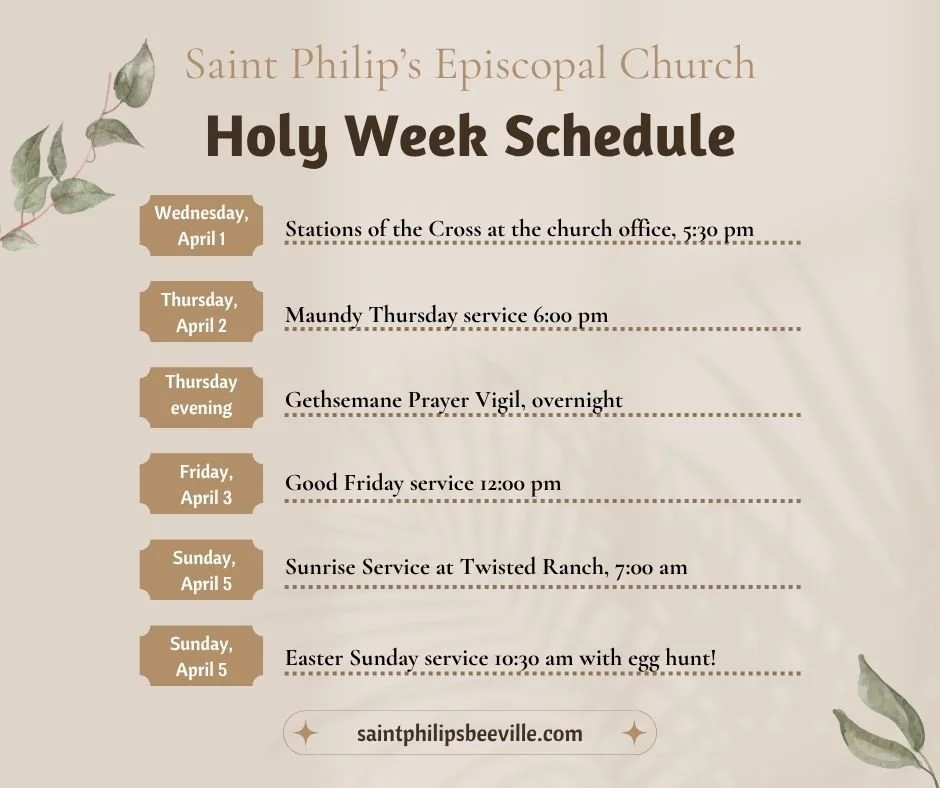 Saint Philip's Episcopal Church

Holy Week Schedule

Wednesday, April 1

Stations of the Cross at the church office, 5:30 pm

Thursday, April 2

Maundy Thursday service 6:00 pm

Thursday evening

Gethsemane Prayer Vigil, overnight

Friday, April 3

Good Friday service 12:00 pm

Sunday, April 5

Sunrise Service at Twisted Ranch, 7:00 am

Sunday, April 5

Easter Sunday service 10:30 am with egg hunt!

saintphilipsbeeville.com